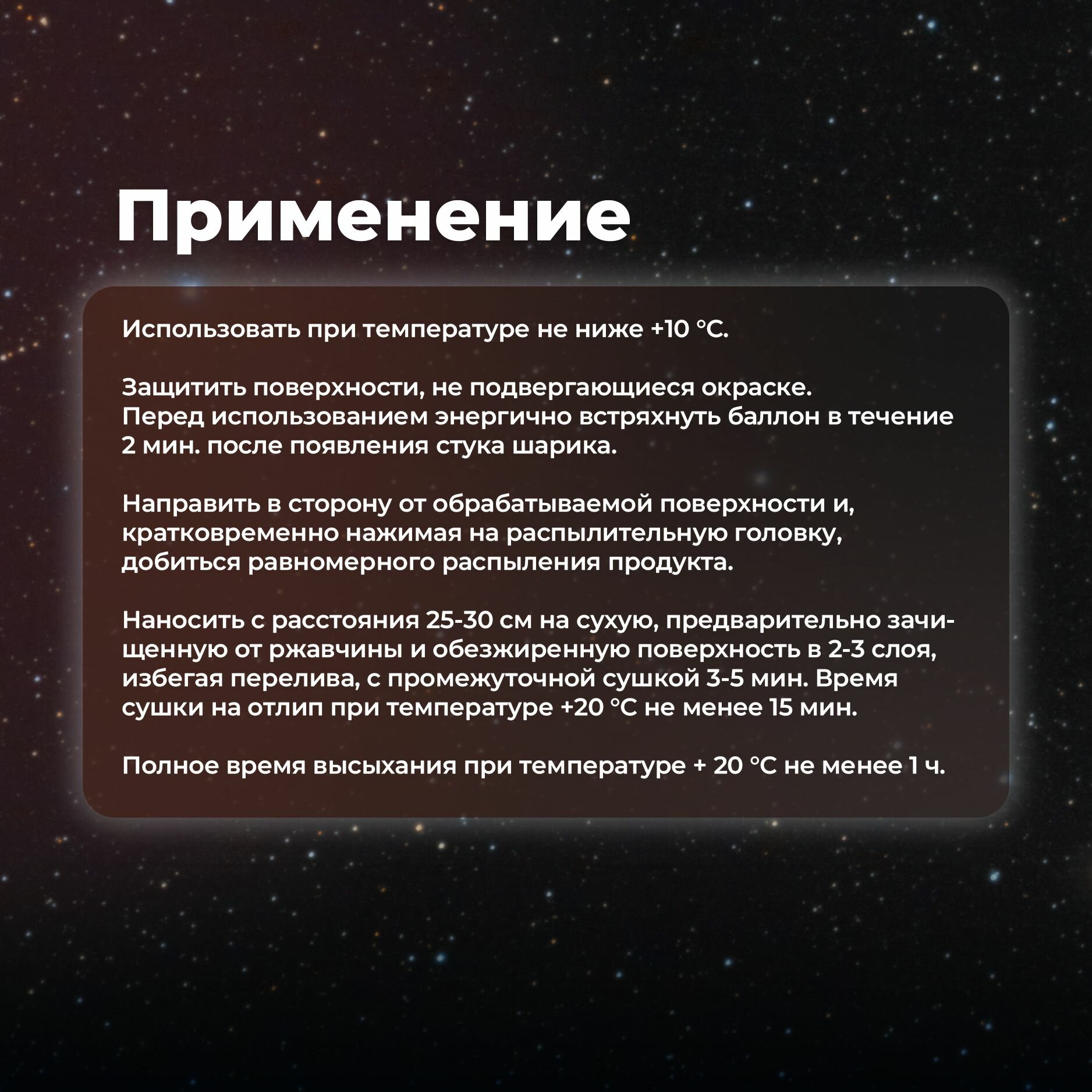 Применение

Использовать при температуре не ниже +10 °C.

Защитить поверхности, не подвергающиеся окраске. Перед использованием энергично встряхнуть баллон в течение 2 мин. после появления стука шарика.

Направить в сторону от обрабатываемой поверхности и, кратковременно нажимая на распылительную головку, добиться равномерного распыления продукта.

Наносить с расстояния 25-30 см на сухую, предварительно зачищенную от ржавчины и обезжиренную поверхность в 2-3 слоя, избегая перелива, с промежуточной сушкой 3-5 мин. Время сушки на отлип при температуре +20 °C не менее 15 мин.

Полное время высыхания при температуре + 20 °C не менее 1 ч.